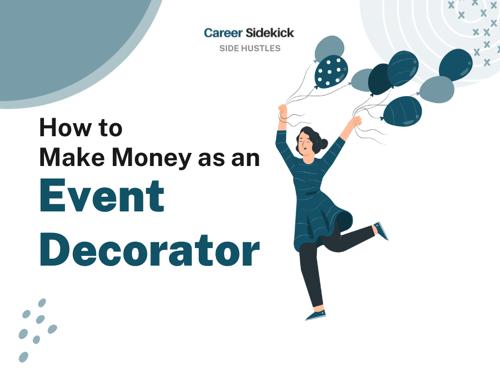 Career Sidekick
SIDE HUSTLES

How to Make Money as an Event Decorator